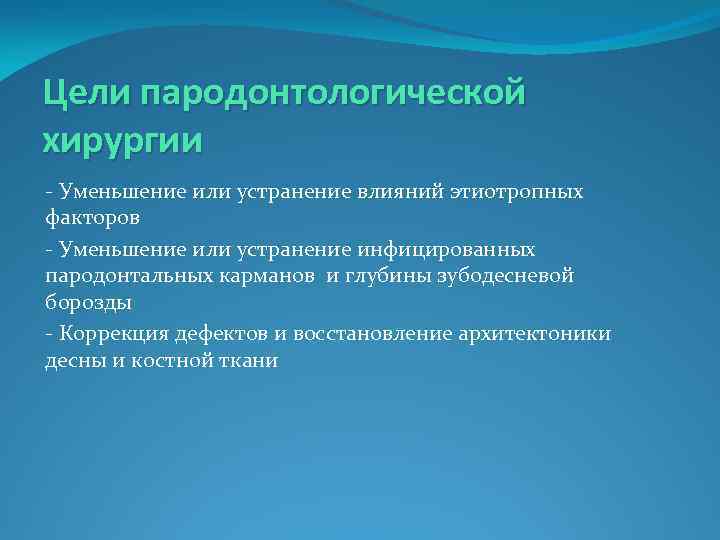 Цели пародонтологической хирургии

- Уменьшение или устранение влияний этиотропных факторов

- Уменьшение или устранение инфицированных пародонтальных карманов и глубины зубодесневой борозды

- Коррекция дефектов и восстановление архитектоники десны и костной ткани